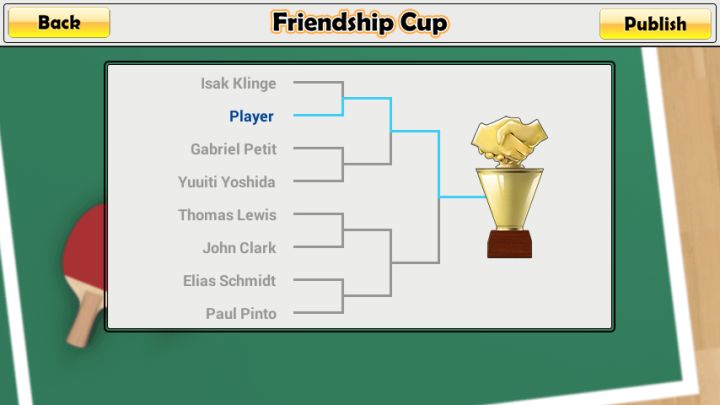 Back
Friendship Cup
Publish

Isak Klinge
Player
Gabriel Petit
Yuuiti Yoshida
Thomas Lewis
John Clark
Elias Schmidt
Paul Pinto